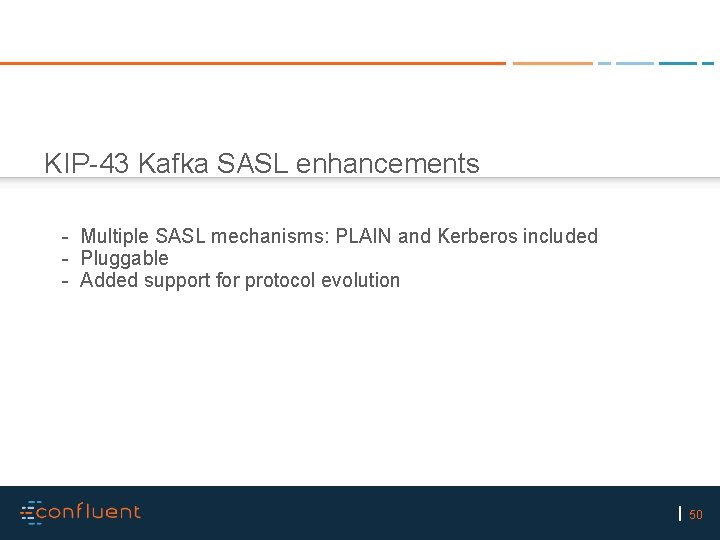 KIP-43 Kafka SASL enhancements

- Multiple SASL mechanisms: PLAIN and Kerberos included
- Pluggable
- Added support for protocol evolution

confluent

50